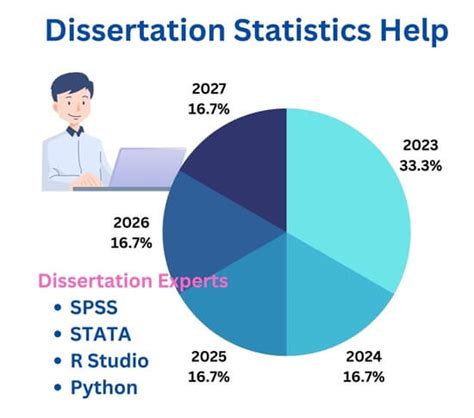 Dissertation Statistics Help

2027
16.7%

2023
33.3%

2026
16.7%

Dissertation Experts
• SPSS
• STATA
• R Studio
• Python

2025
16.7%

2024
16.7%